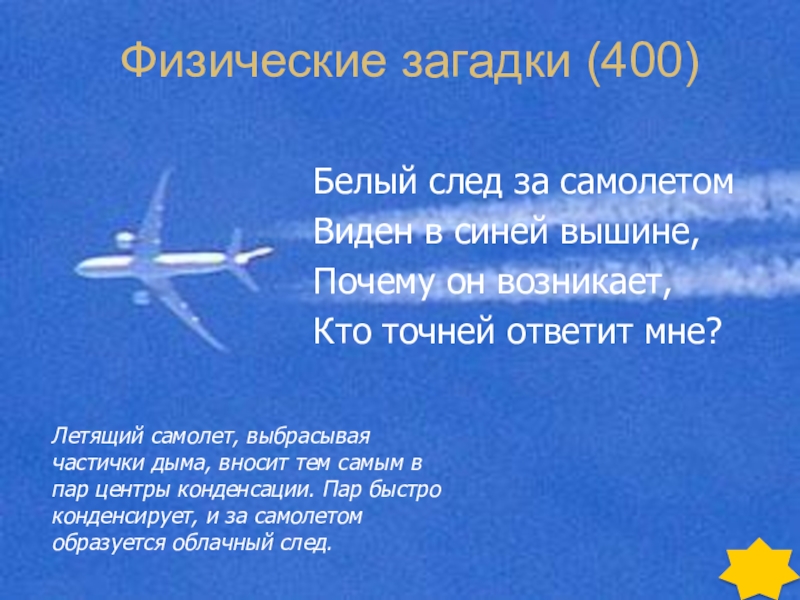 Физические загадки (400)

Белый след за самолетом
Виден в синей вышине,
Почему он возникает,
Кто точней ответит мне?

Летящий самолет, выбрасывая частички дыма, вносит тем самым в пар центры конденсации. Пар быстро конденсирует, и за самолетом образуется облачный след.